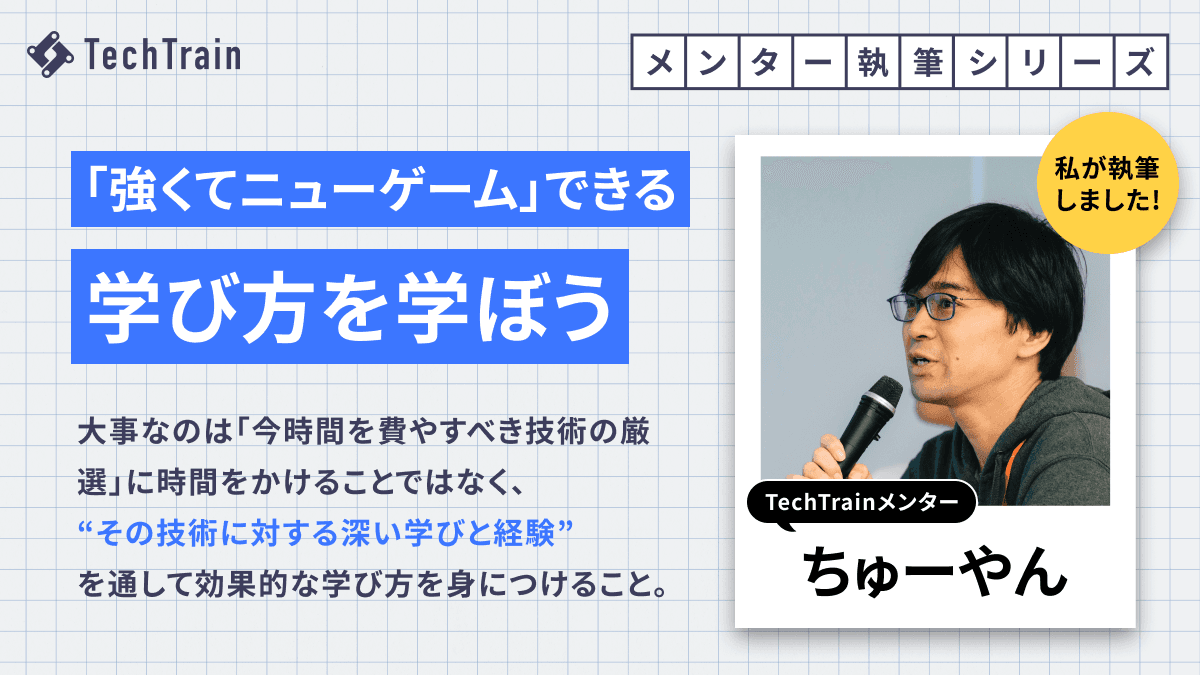 TechTrain

メンター執筆シリーズ

「強くてニューゲーム」できる

学び方を学ぼう

大事なのは「今時間を費やすべき技術の厳選」に時間をかけることではなく、“その技術に対する深い学びと経験”を通して効果的な学び方を身につけること。

私が執筆しました!

TechTrainメンター

ちゅーやん